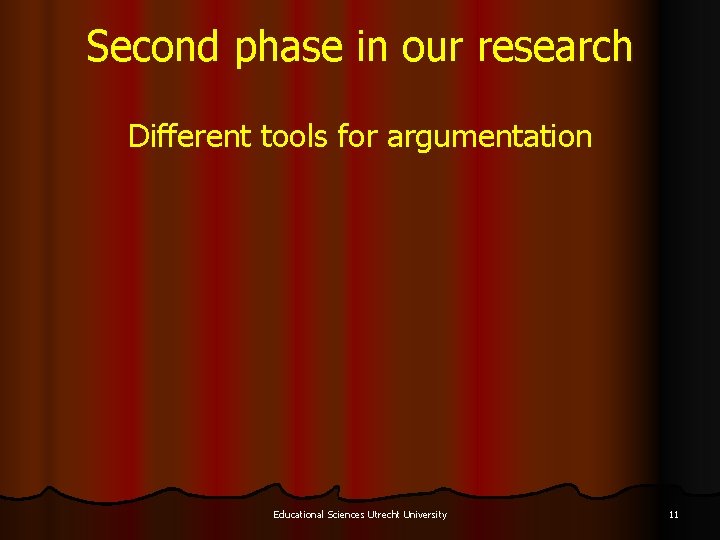 Second phase in our research

Different tools for argumentation

Educational Sciences Utrecht University

11